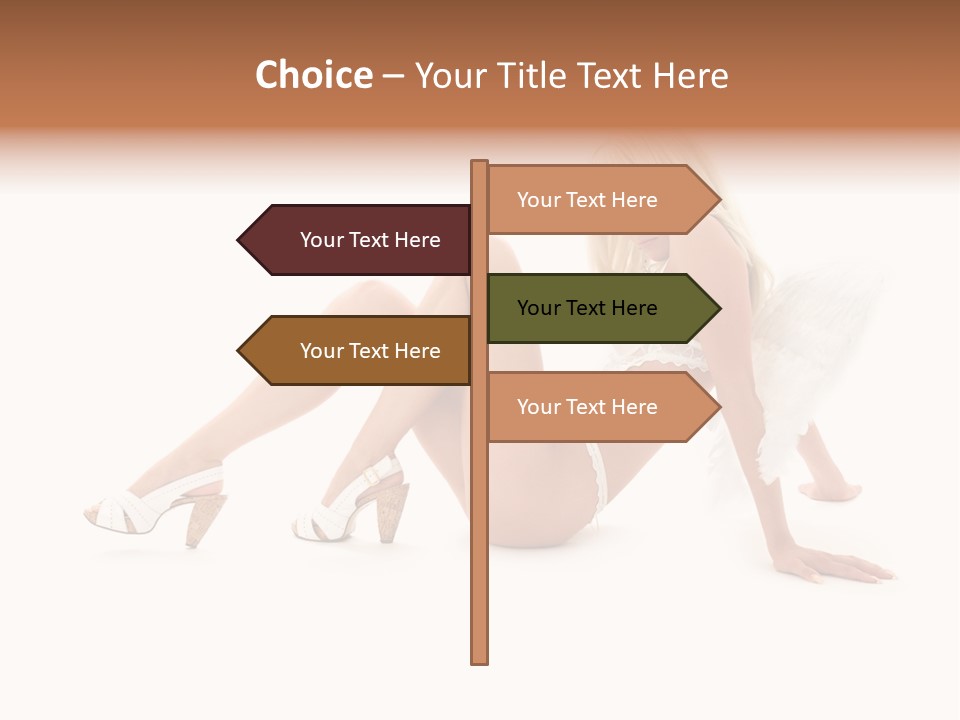 Choice – Your Title Text Here

Your Text Here

Your Text Here

Your Text Here

Your Text Here

Your Text Here